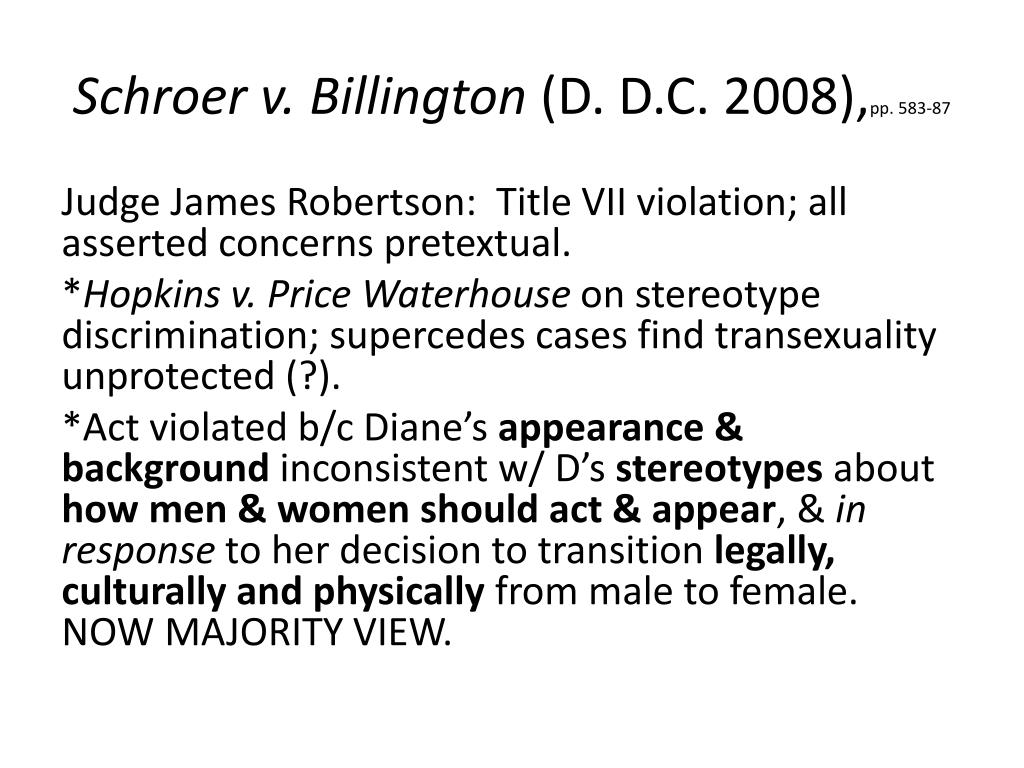 Schroer v. Billington (D. D.C. 2008), pp. 583-87

Judge James Robertson: Title VII violation; all asserted concerns pretextual.

*Hopkins v. Price Waterhouse on stereotype discrimination; supercedes cases find transexuality unprotected (?).

*Act violated b/c Diane's appearance & background inconsistent w/ D's stereotypes about how men & women should act & appear, & in response to her decision to transition legally, culturally and physically from male to female. NOW MAJORITY VIEW.